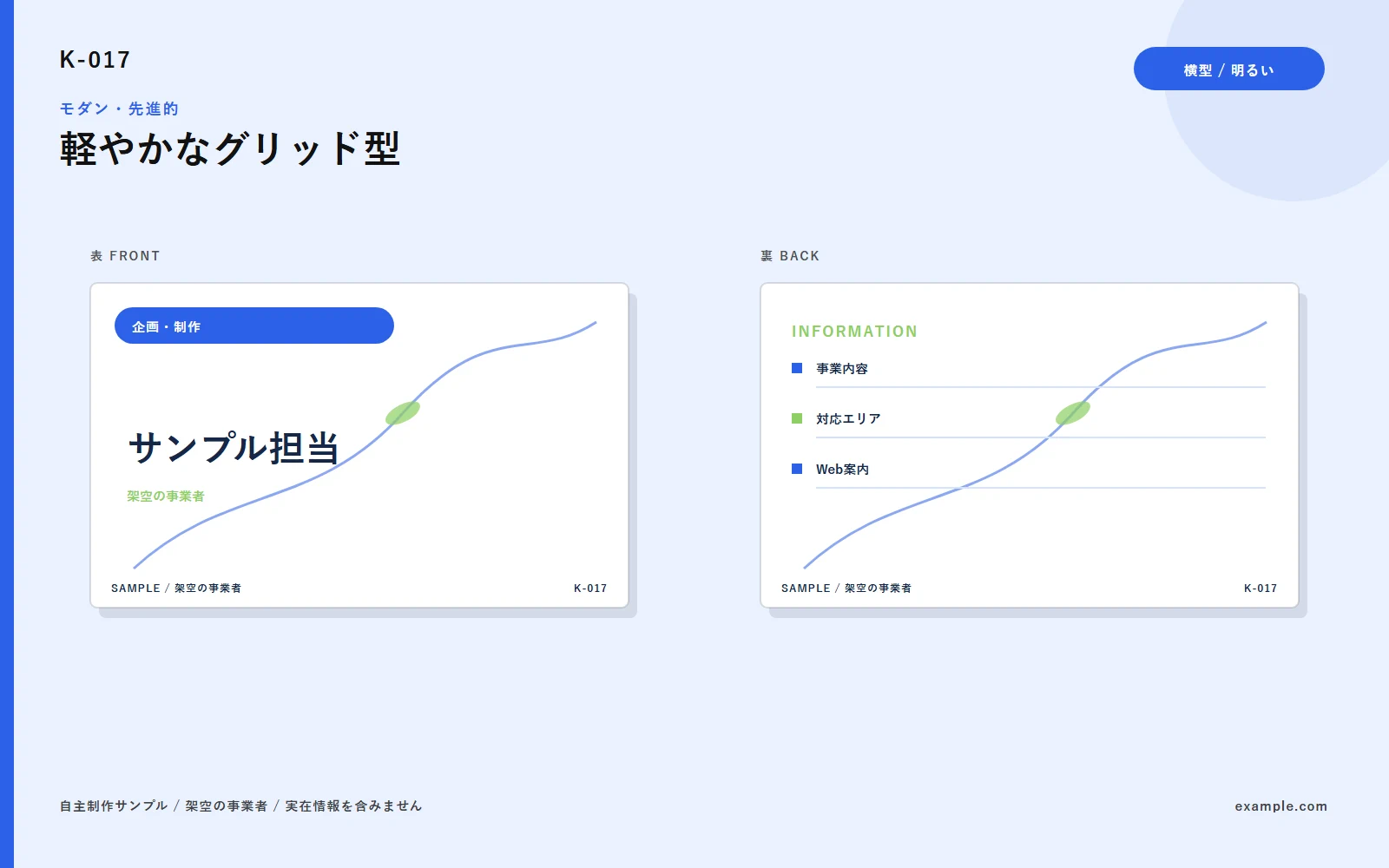 K-017

横型 / 明るい

モダン・先進的

軽やかなグリッド型

表 FRONT

企画・制作

サンプル担当

架空の事業者

SAMPLE / 架空の事業者

K-017

裏 BACK

INFORMATION

事業内容

対応エリア

Web案内

SAMPLE / 架空の事業者

K-017

自主制作サンプル / 架空の事業者 / 実在情報を含みません

example.com